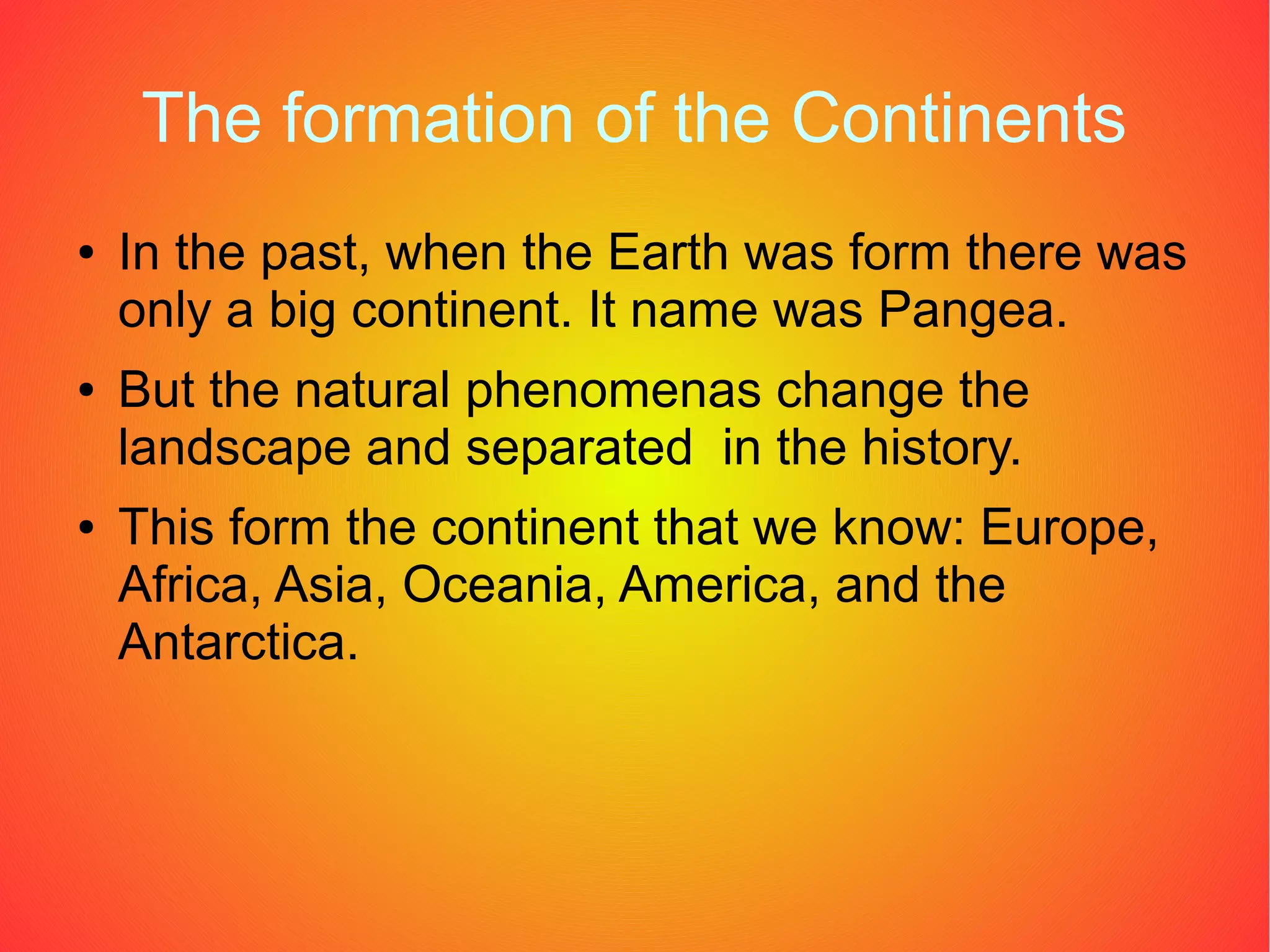 The formation of the Continents

• In the past, when the Earth was form there was only a big continent. It name was Pangea.

• But the natural phenomenas change the landscape and separated in the history.

• This form the continent that we know: Europe, Africa, Asia, Oceania, America, and the Antarctica.